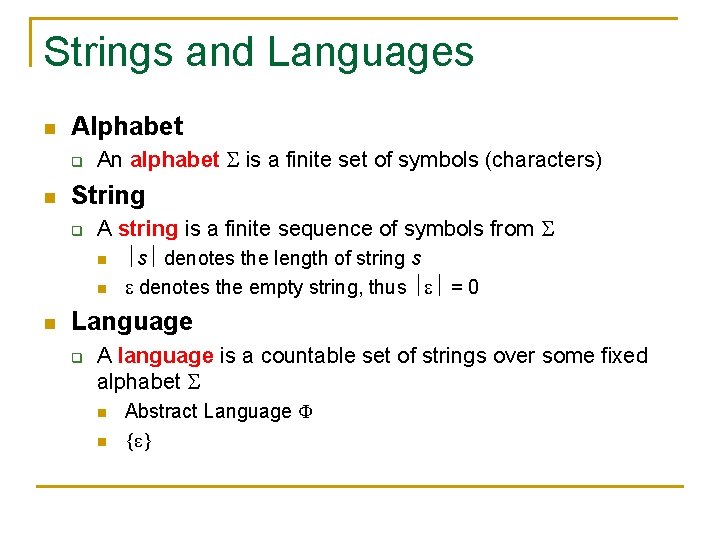 Strings and Languages

Alphabet

An alphabet $\Sigma$ is a finite set of symbols (characters)

String

A string is a finite sequence of symbols from $\Sigma$

$|s|$ denotes the length of string $s$

$\varepsilon$ denotes the empty string, thus $|\varepsilon| = 0$

Language

A language is a countable set of strings over some fixed alphabet $\Sigma$

Abstract Language $\Phi$

$\{\varepsilon\}$